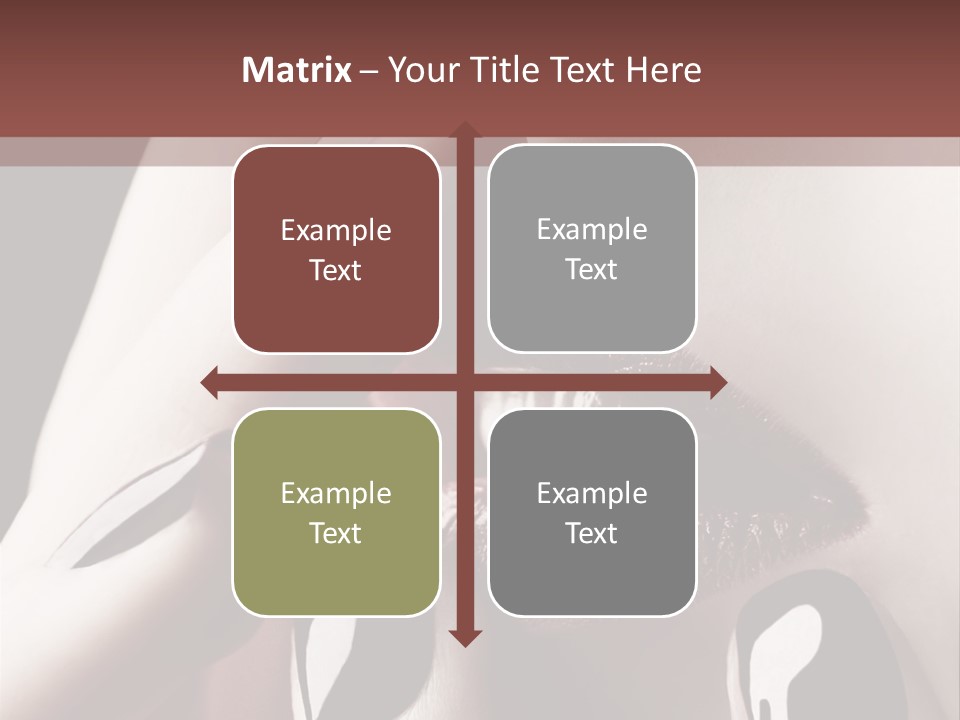 Matrix – Your Title Text Here

Example Text

Example Text

Example Text

Example Text